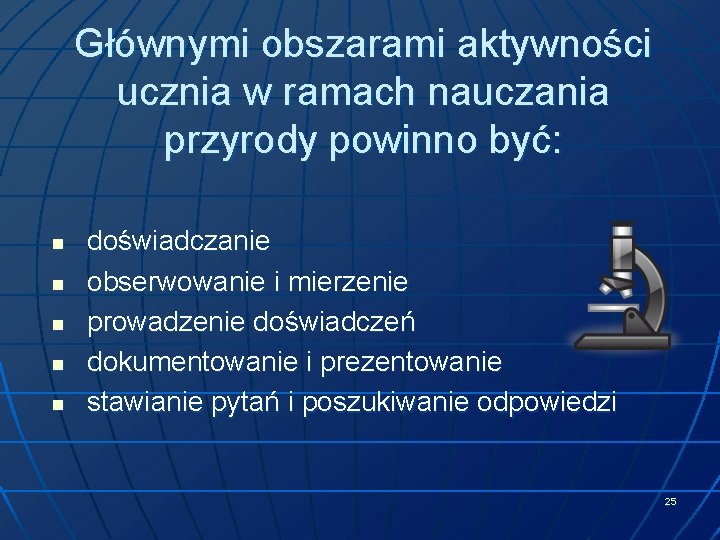 Głównymi obszarami aktywności ucznia w ramach nauczania przyrody powinno być:

- doświadczanie
- obserwowanie i mierzenie
- prowadzenie doświadczeń
- dokumentowanie i prezentowanie
- stawianie pytań i poszukiwanie odpowiedzi

25